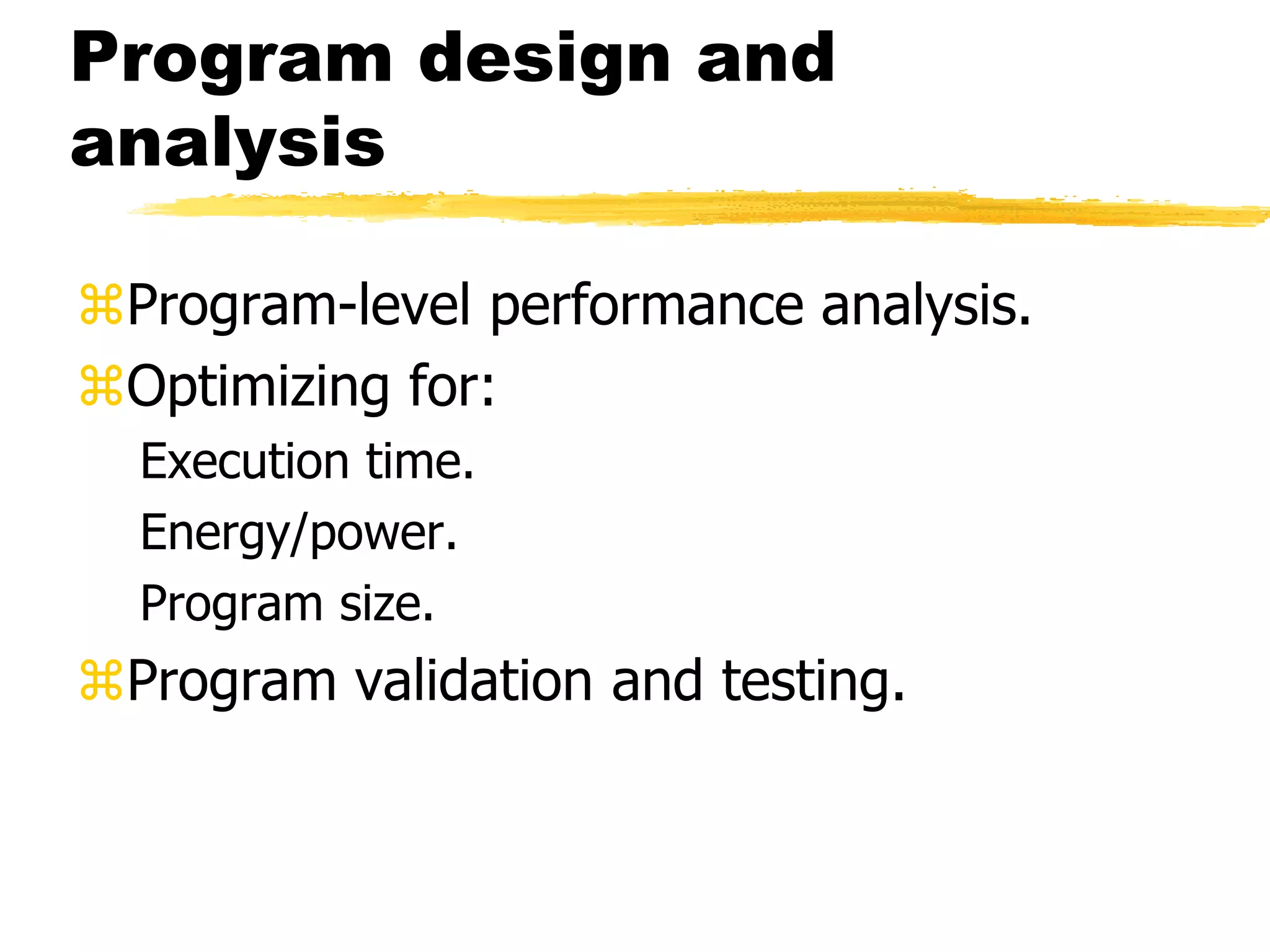 Program design and analysis

⌘Program-level performance analysis.
⌘Optimizing for:
Execution time.
Energy/power.
Program size.
⌘Program validation and testing.